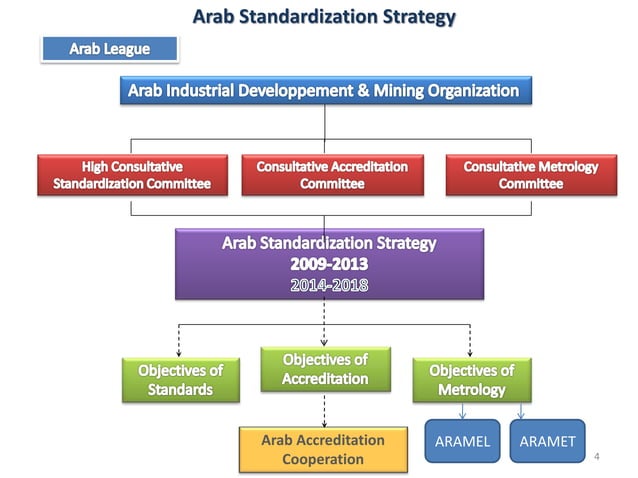 Arab Standardization Strategy

Arab League

Arab Industrial Developpement & Mining Organization

High Consultative Standardization Committee

Consultative Accreditation Committee

Consultative Metrology Committee

Arab Standardization Strategy
2009-2013
2014-2018

Objectives of Standards

Objectives of Accreditation

Objectives of Metrology

Arab Accreditation Cooperation

ARAMEL

ARAMET

4